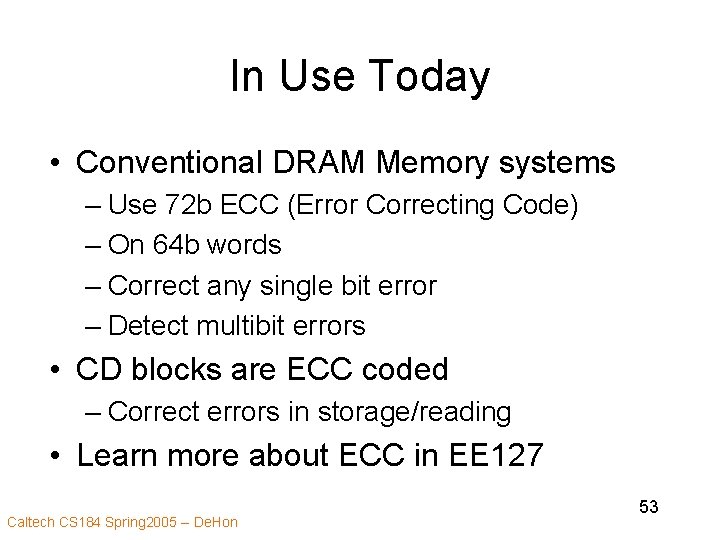 In Use Today

• Conventional DRAM Memory systems
– Use 72b ECC (Error Correcting Code)
– On 64b words
– Correct any single bit error
– Detect multibit errors
• CD blocks are ECC coded
– Correct errors in storage/reading
• Learn more about ECC in EE127

53

Caltech CS184 Spring2005 – DeHon